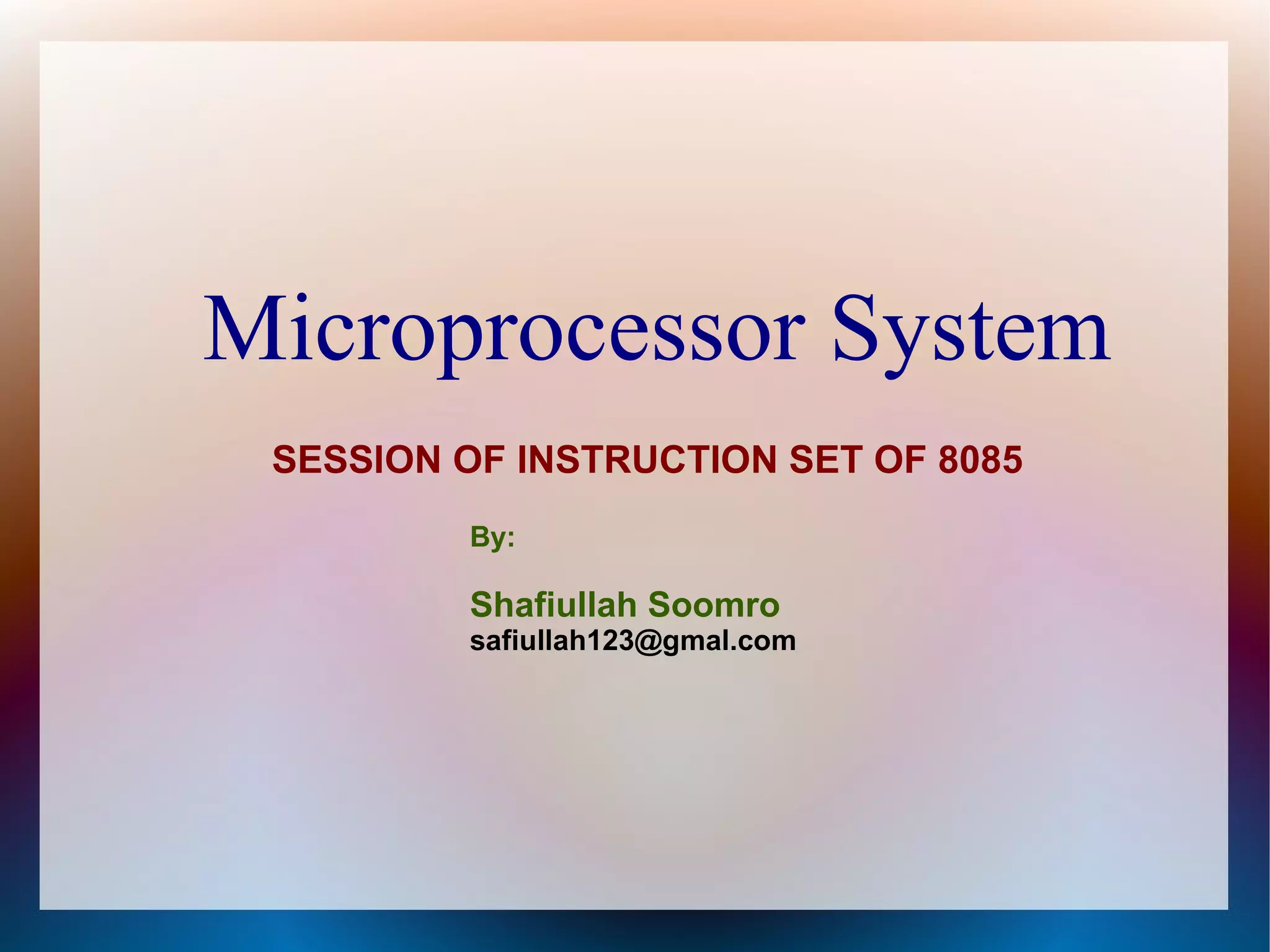 Microprocessor System

SESSION OF INSTRUCTION SET OF 8085

By:

Shafiullah Soomro
safiullah123@gmal.com